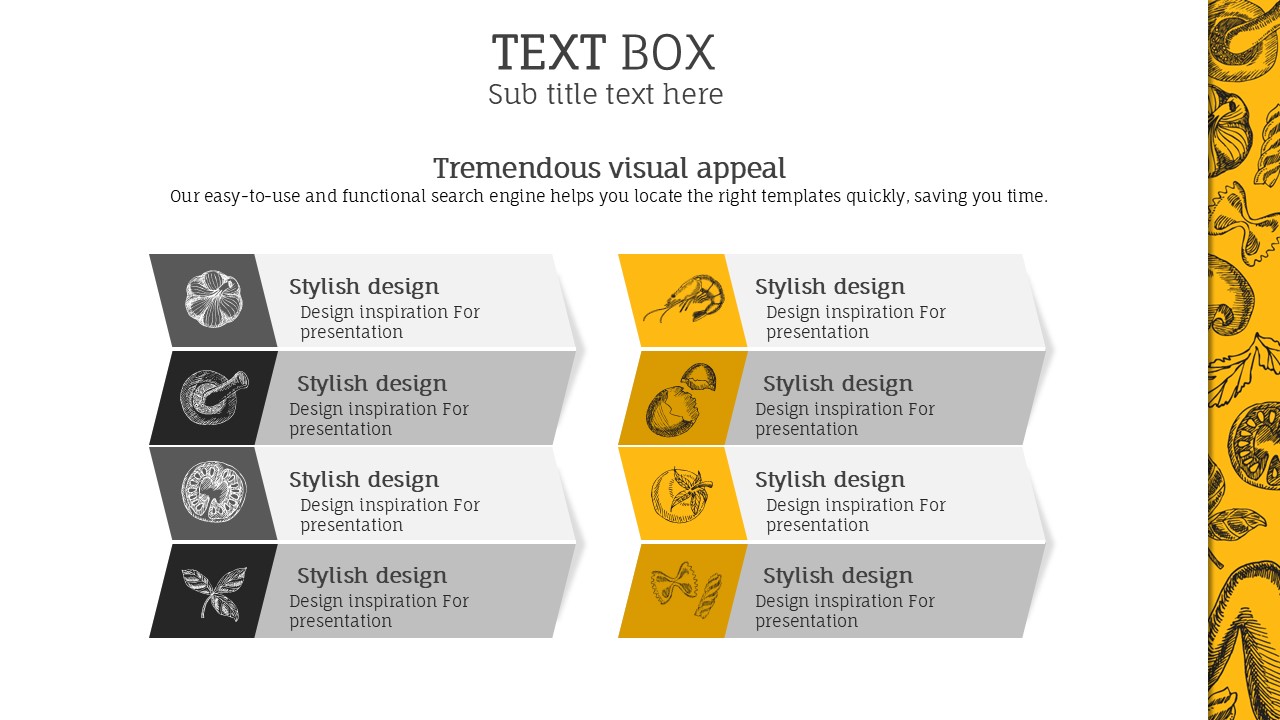 TEXT BOX
Sub title text here

Tremendous visual appeal
Our easy-to-use and functional search engine helps you locate the right templates quickly, saving you time.

Stylish design
Design inspiration For presentation

Stylish design
Design inspiration For presentation

Stylish design
Design inspiration For presentation

Stylish design
Design inspiration For presentation

Stylish design
Design inspiration For presentation

Stylish design
Design inspiration For presentation

Stylish design
Design inspiration For presentation

Stylish design
Design inspiration For presentation